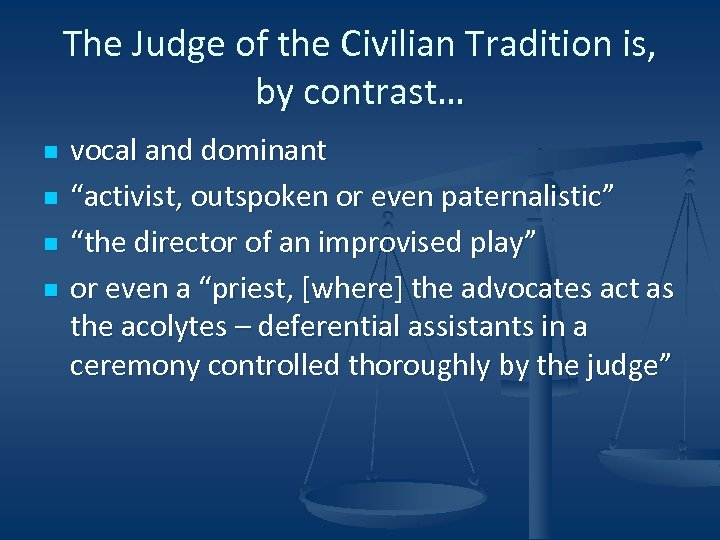 The Judge of the Civilian Tradition is, by contrast…

- vocal and dominant
- “activist, outspoken or even paternalistic”
- “the director of an improvised play”
- or even a “priest, [where] the advocates act as the acolytes – deferential assistants in a ceremony controlled thoroughly by the judge”